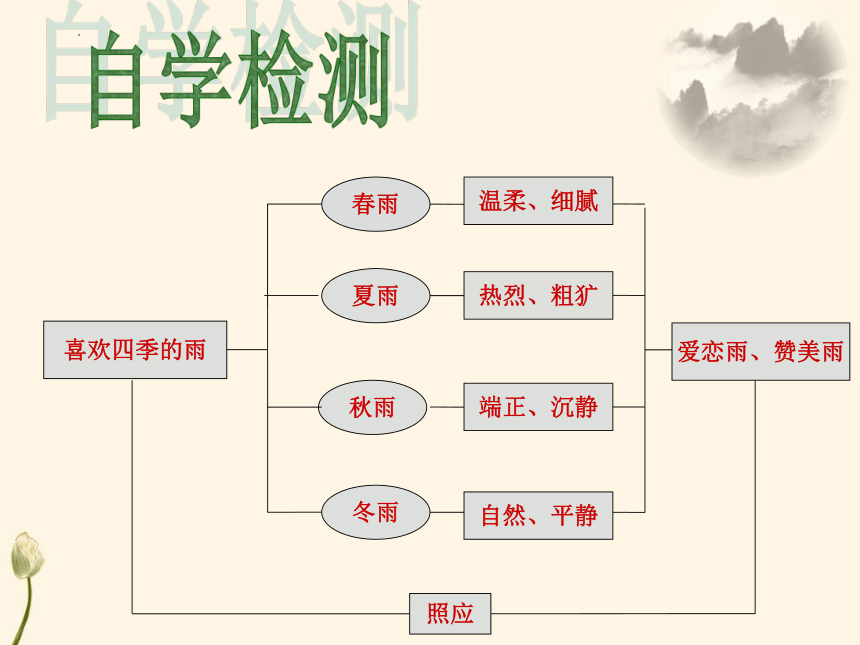 自学检测

喜欢四季的雨

春雨

温柔、细腻

夏雨

热烈、粗犷

秋雨

端正、沉静

冬雨

自然、平静

爱恋雨、赞美雨

照应